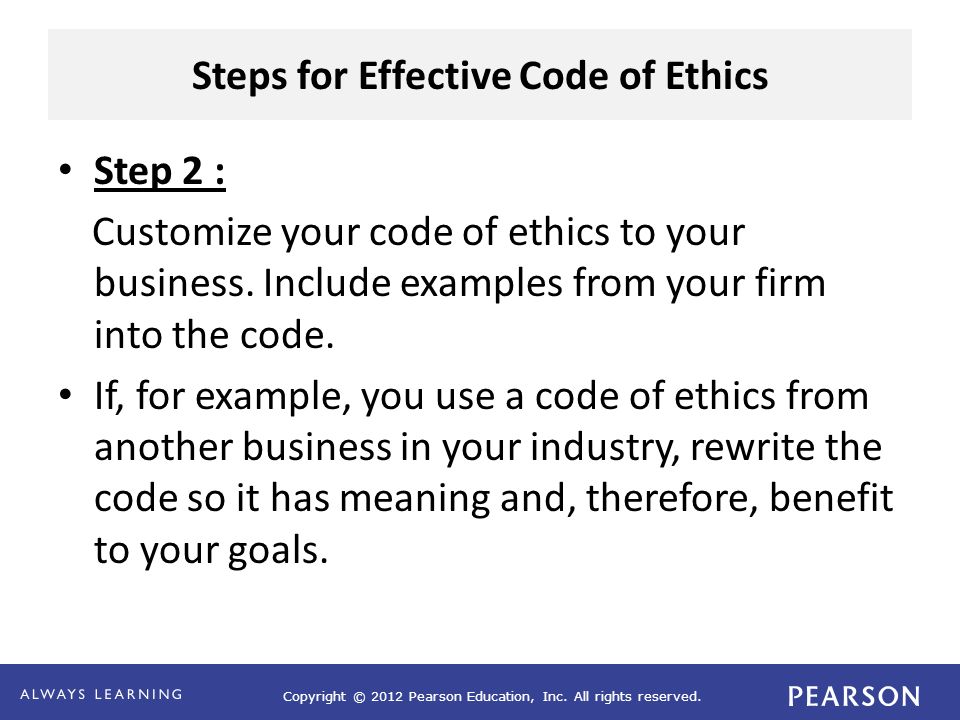 Steps for Effective Code of Ethics

• Step 2 :

Customize your code of ethics to your business. Include examples from your firm into the code.

• If, for example, you use a code of ethics from another business in your industry, rewrite the code so it has meaning and, therefore, benefit to your goals.

ALWAYS LEARNING

Copyright © 2012 Pearson Education, Inc. All rights reserved.

PEARSON